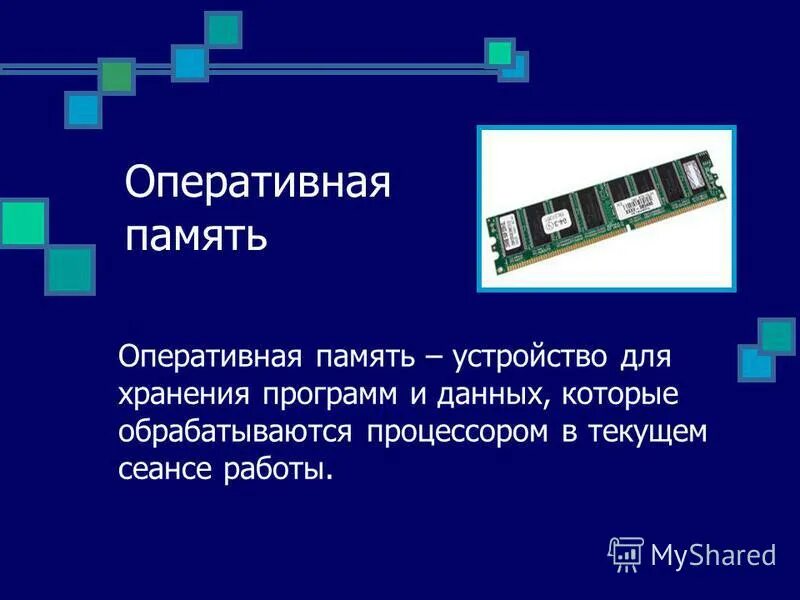 Оперативная память

Оперативная память – устройство для хранения программ и данных, которые обрабатываются процессором в текущем сеансе работы.

MyShared